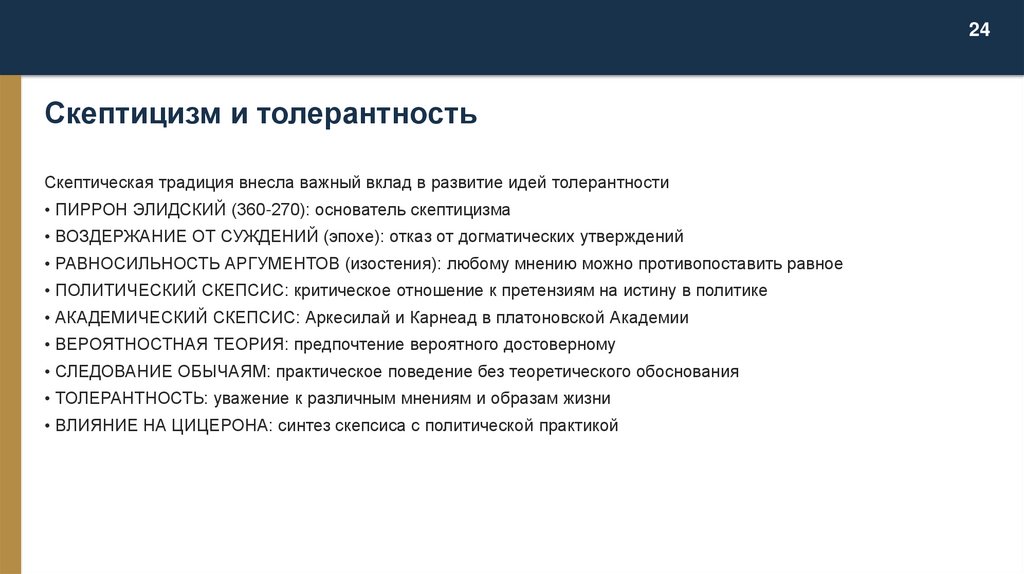 24

Скептицизм и толерантность

Скептическая традиция внесла важный вклад в развитие идей толерантности
• ПИРРОН ЭЛИДСКИЙ (360-270): основатель скептицизма
• ВОЗДЕРЖАНИЕ ОТ СУЖДЕНИЙ (эпохе): отказ от догматических утверждений
• РАВНОСИЛЬНОСТЬ АРГУМЕНТОВ (изостения): любому мнению можно противопоставить равное
• ПОЛИТИЧЕСКИЙ СКЕПСИС: критическое отношение к претензиям на истину в политике
• АКАДЕМИЧЕСКИЙ СКЕПСИС: Аркесилай и Карнеад в платоновской Академии
• ВЕРОЯТНОСТНАЯ ТЕОРИЯ: предпочтение вероятного достоверному
• СЛЕДОВАНИЕ ОБЫЧАЯМ: практическое поведение без теоретического обоснования
• ТОЛЕРАНТНОСТЬ: уважение к различным мнениям и образам жизни
• ВЛИЯНИЕ НА ЦИЦЕРОНА: синтез скепсиса с политической практикой